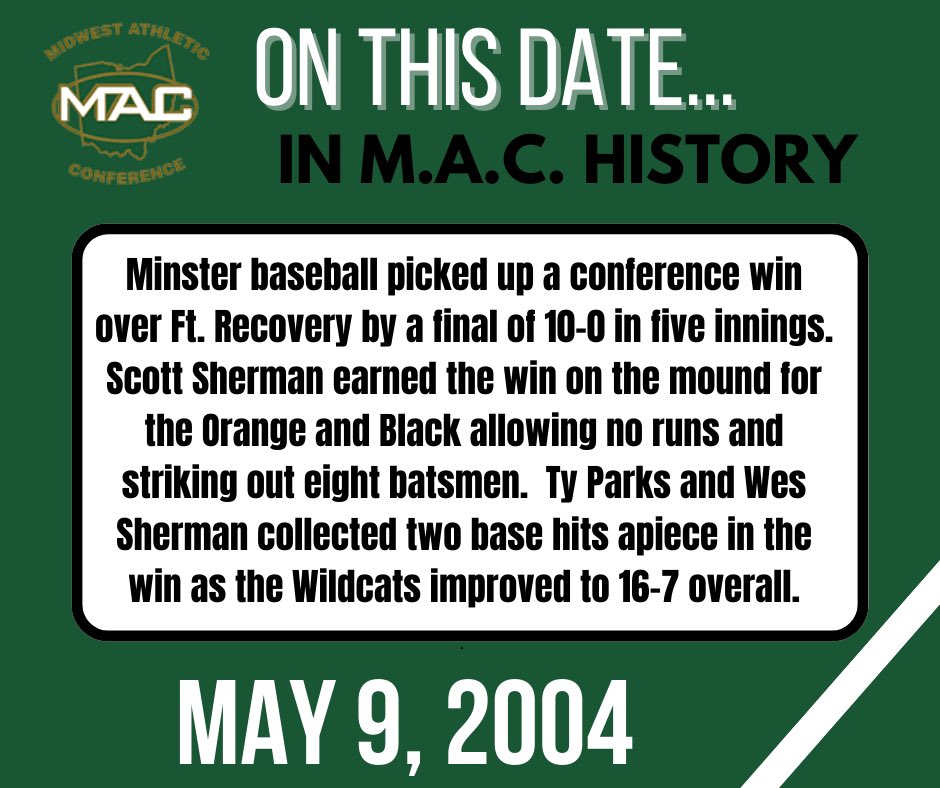 MIDWEST ATHLETIC
MAC
CONFERENCE

ON THIS DATE...
IN M.A.C. HISTORY

Minster baseball picked up a conference win over Ft. Recovery by a final of 10-0 in five innings. Scott Sherman earned the win on the mound for the Orange and Black allowing no runs and striking out eight batsmen. Ty Parks and Wes Sherman collected two base hits apiece in the win as the Wildcats improved to 16-7 overall.

MAY 9, 2004